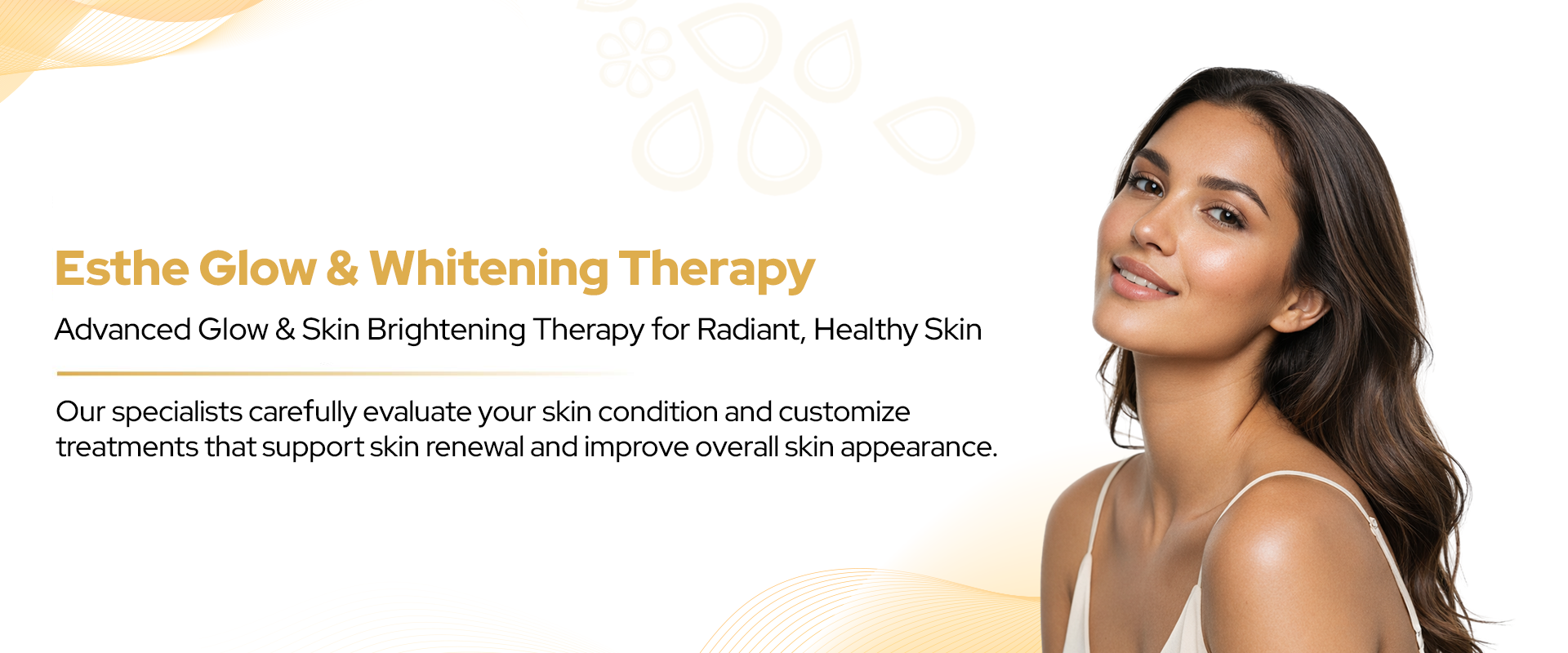 Esthe Glow & Whitening Therapy

Advanced Glow & Skin Brightening Therapy for Radiant, Healthy Skin

Our specialists carefully evaluate your skin condition and customize treatments that support skin renewal and improve overall skin appearance.